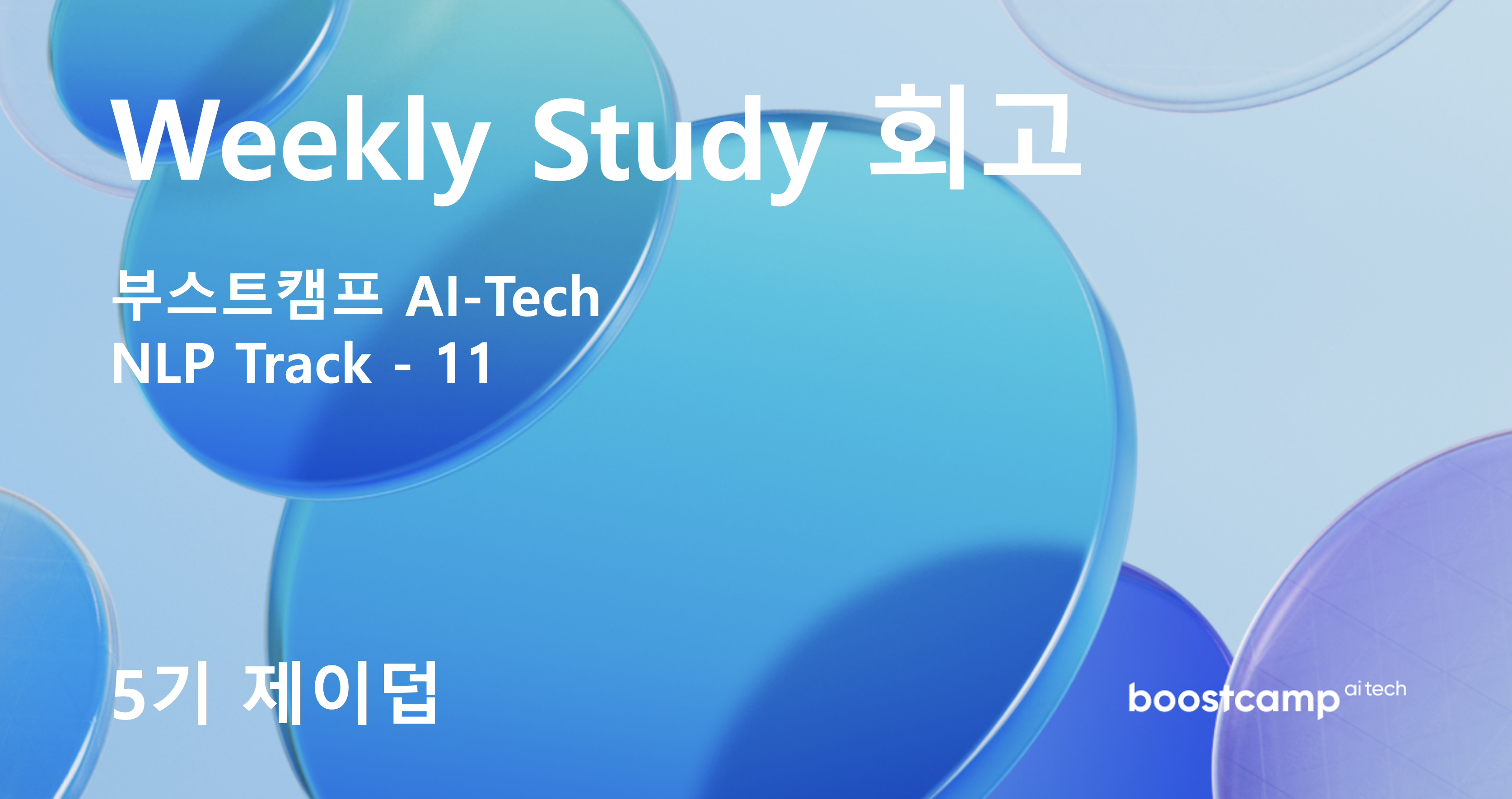 Weekly Study 회고

부스트캠프 AI-Tech
NLP Track - 11

5기 제이덥

boostcamp ai tech